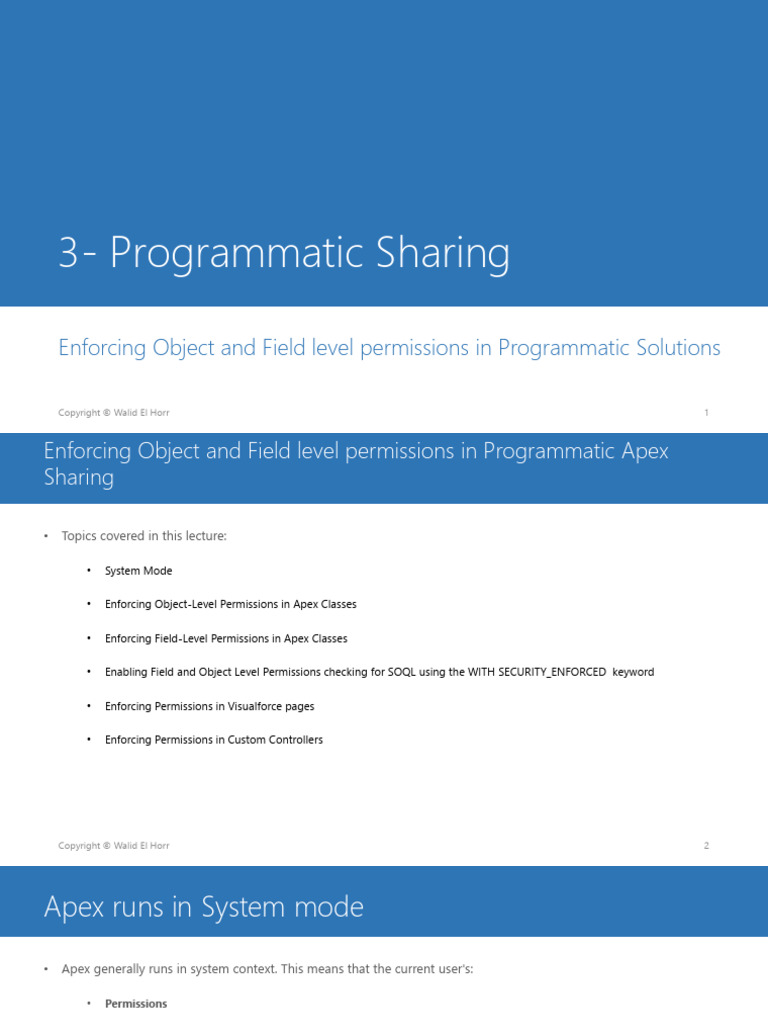 3- Programmatic Sharing

Enforcing Object and Field level permissions in Programmatic Solutions

Copyright © Walid El Horr

1

Enforcing Object and Field level permissions in Programmatic Apex Sharing

• Topics covered in this lecture:

• System Mode

• Enforcing Object-Level Permissions in Apex Classes

• Enforcing Field-Level Permissions in Apex Classes

• Enabling Field and Object Level Permissions checking for SOQL using the WITH SECURITY_ENFORCED keyword

• Enforcing Permissions in Visualforce pages

• Enforcing Permissions in Custom Controllers

Copyright © Walid El Horr

2

Apex runs in System mode

• Apex generally runs in system context. This means that the current user's:

• Permissions